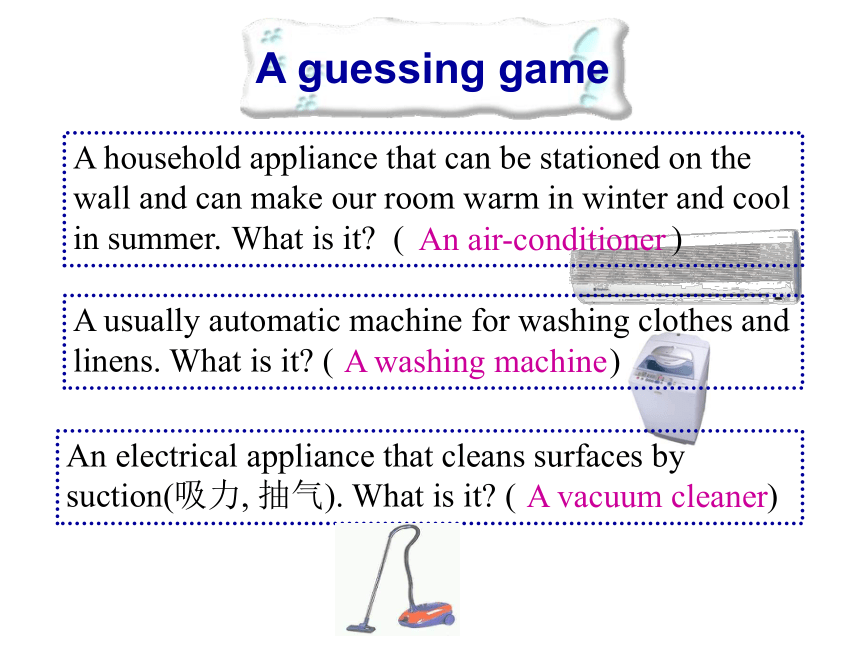 A guessing game

A household appliance that can be stationed on the wall and can make our room warm in winter and cool in summer. What is it? ( An air-conditioner )

A usually automatic machine for washing clothes and linens. What is it? ( A washing machine)

An electrical appliance that cleans surfaces by suction(吸力, 抽气). What is it? ( A vacuum cleaner)